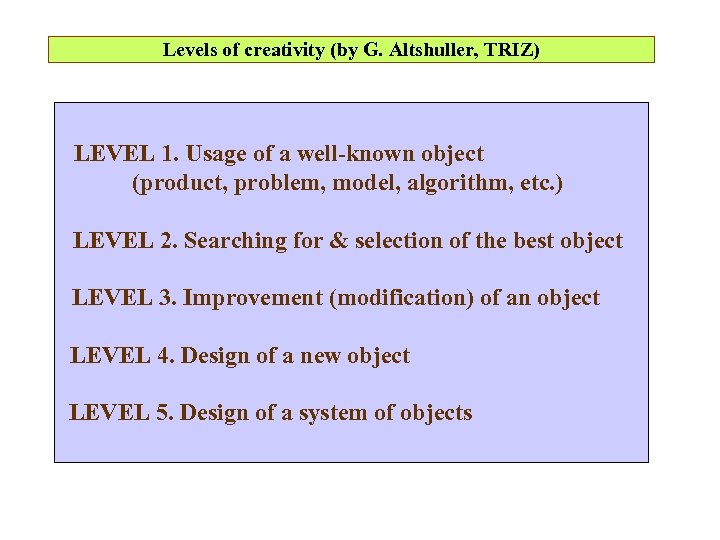 Levels of creativity (by G. Altshuller, TRIZ)

LEVEL 1. Usage of a well-known object (product, problem, model, algorithm, etc.)

LEVEL 2. Searching for & selection of the best object

LEVEL 3. Improvement (modification) of an object

LEVEL 4. Design of a new object

LEVEL 5. Design of a system of objects